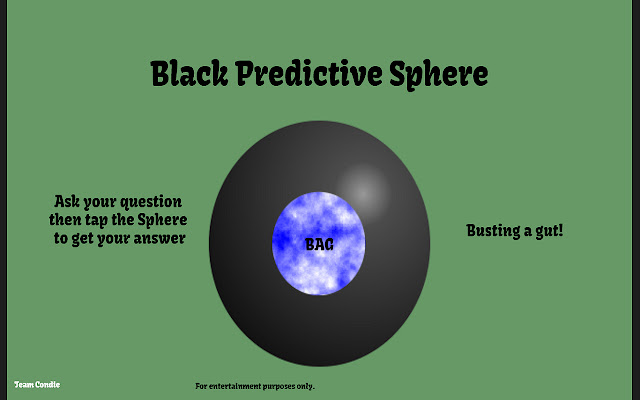 Black Predictive Sphere

Ask your question then tap the Sphere to get your answer

BAG

Busting a gut!

Team Condie

For entertainment purposes only.